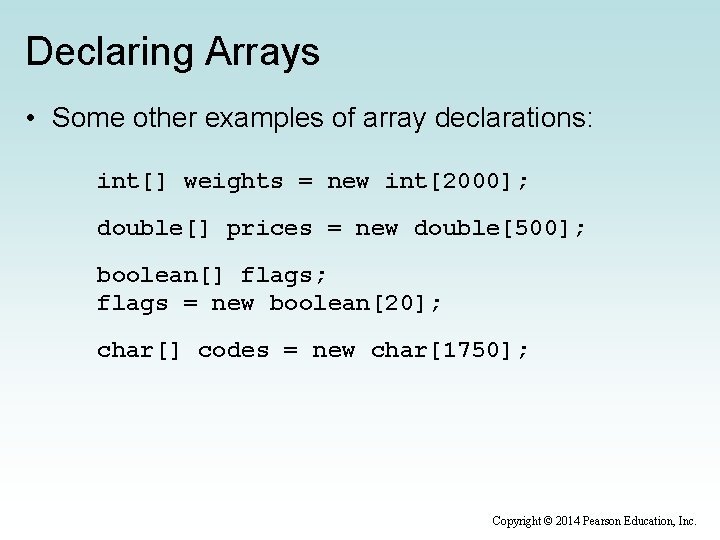 Declaring Arrays

• Some other examples of array declarations:

int[] weights = new int[2000];

double[] prices = new double[500];

boolean[] flags;
flags = new boolean[20];

char[] codes = new char[1750];

Copyright © 2014 Pearson Education, Inc.